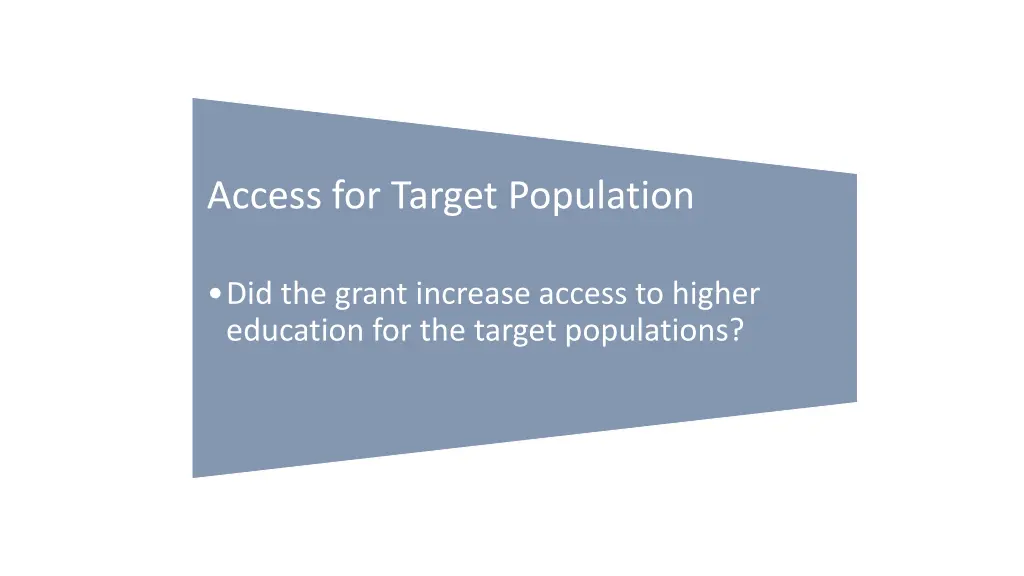 Access for Target Population

• Did the grant increase access to higher education for the target populations?